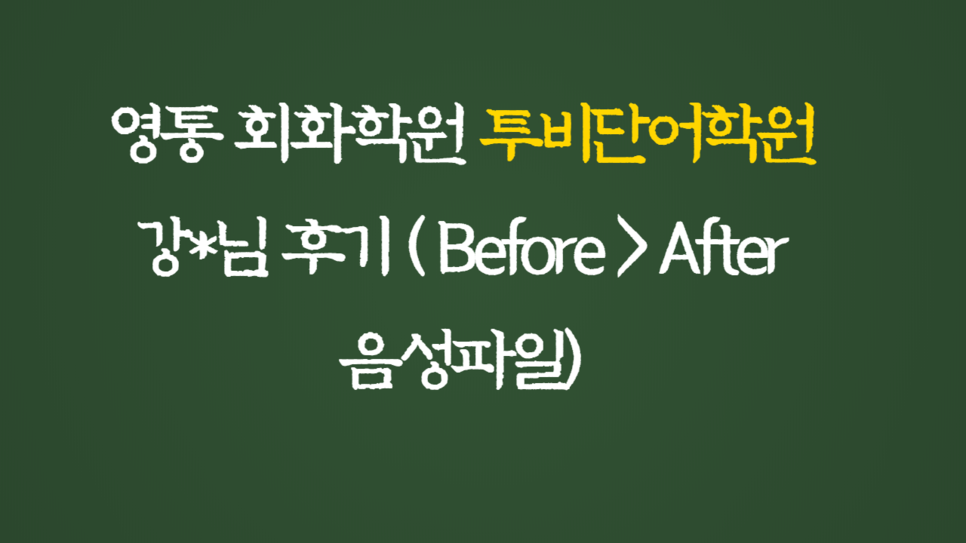 영통 회화학원 투비단어학원

강*님 후기 ( Before > After 음성파일)